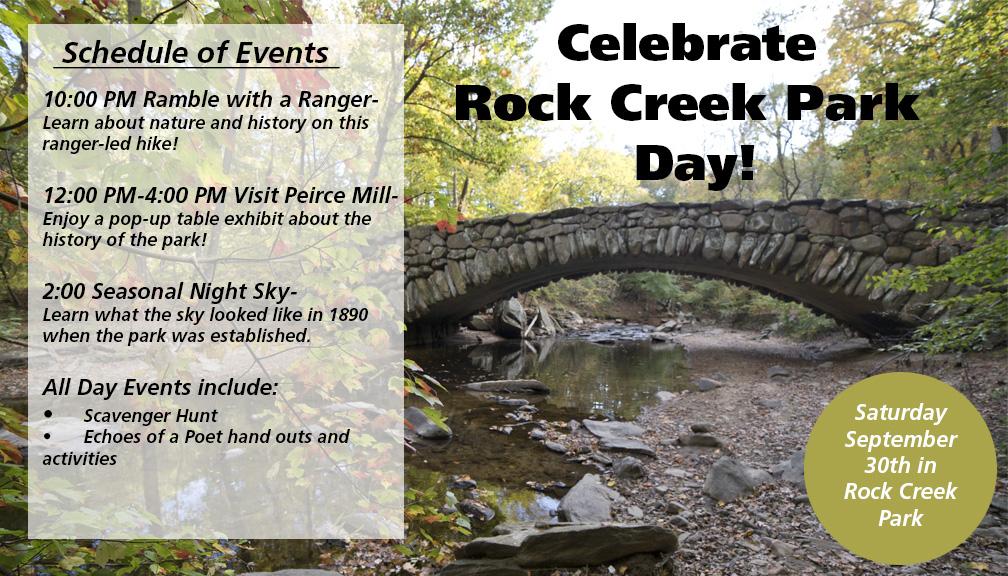 Schedule of Events

10:00 PM Ramble with a Ranger-
Learn about nature and history on this ranger-led hike!

12:00 PM-4:00 PM Visit Peirce Mill-
Enjoy a pop-up table exhibit about the history of the park!

2:00 Seasonal Night Sky-
Learn what the sky looked like in 1890 when the park was established.

All Day Events include:
• Scavenger Hunt
• Echoes of a Poet hand outs and activities

Celebrate Rock Creek Park Day!

Saturday September 30th in Rock Creek Park